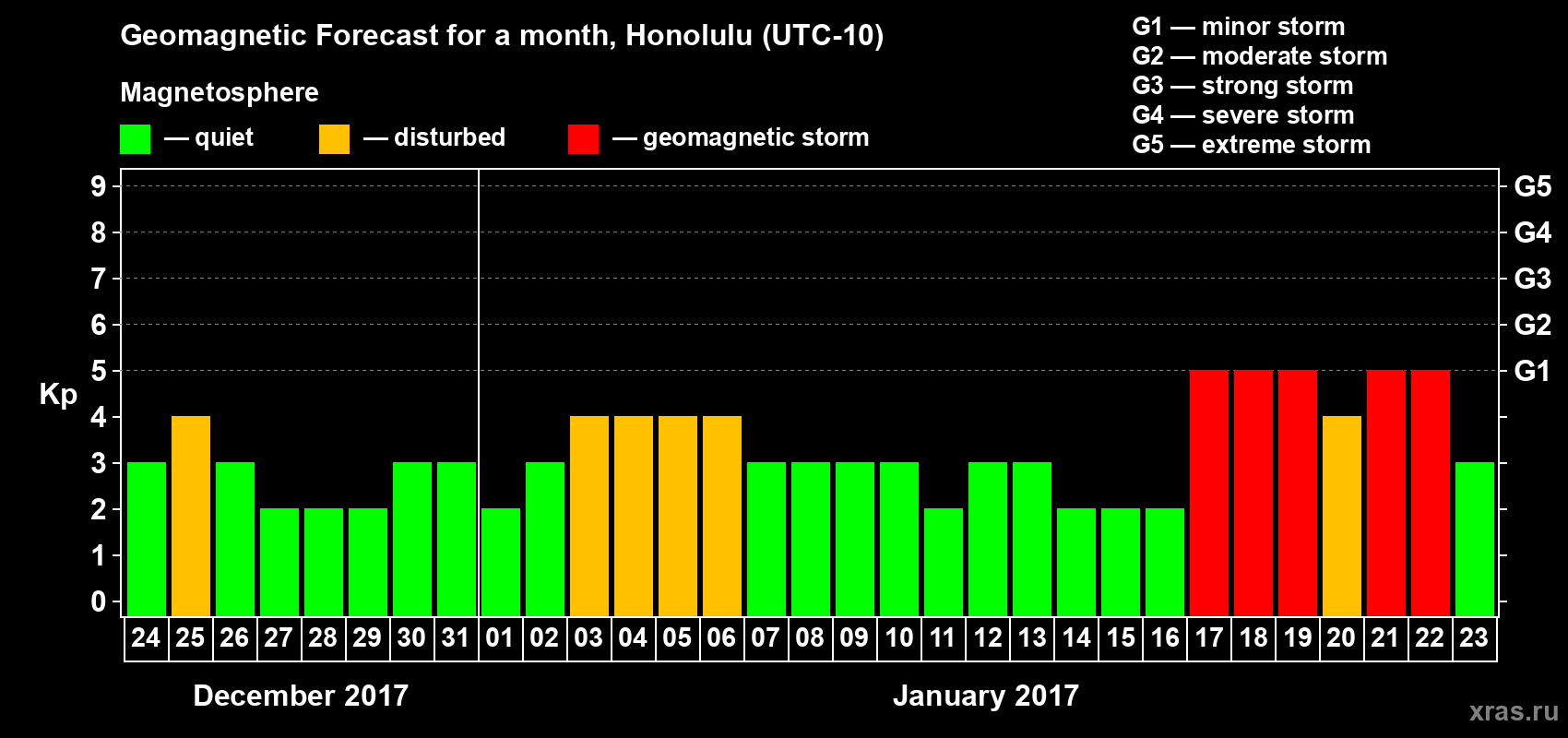 Geomagnetic Forecast for a month, Honolulu (UTC-10)

Magnetosphere

— quiet — disturbed — geomagnetic storm

G1 — minor storm
G2 — moderate storm
G3 — strong storm
G4 — severe storm
G5 — extreme storm

Kp

9
8
7
6
5
4
3
2
1
0

G5
G4
G3
G2
G1

24 25 26 27 28 29 30 31 01 02 03 04 05 06 07 08 09 10 11 12 13 14 15 16 17 18 19 20 21 22 23

December 2017

January 2017

xras.ru